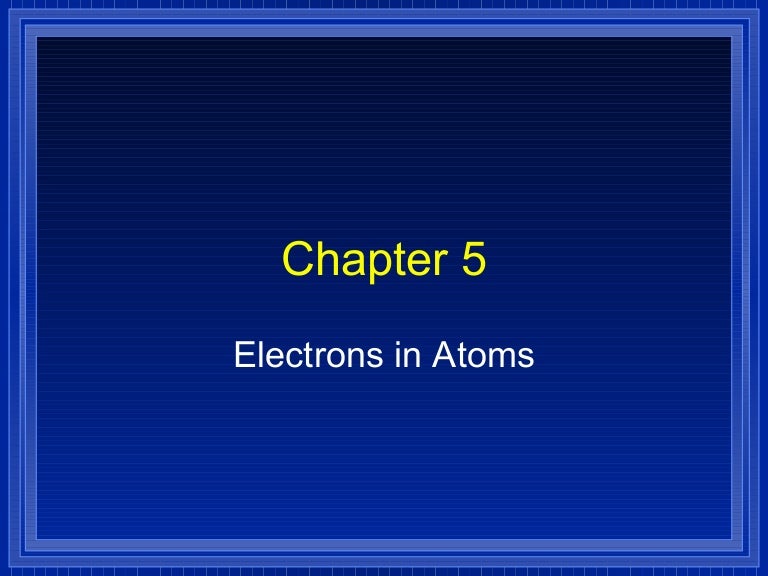 Chapter 5

Electrons in Atoms